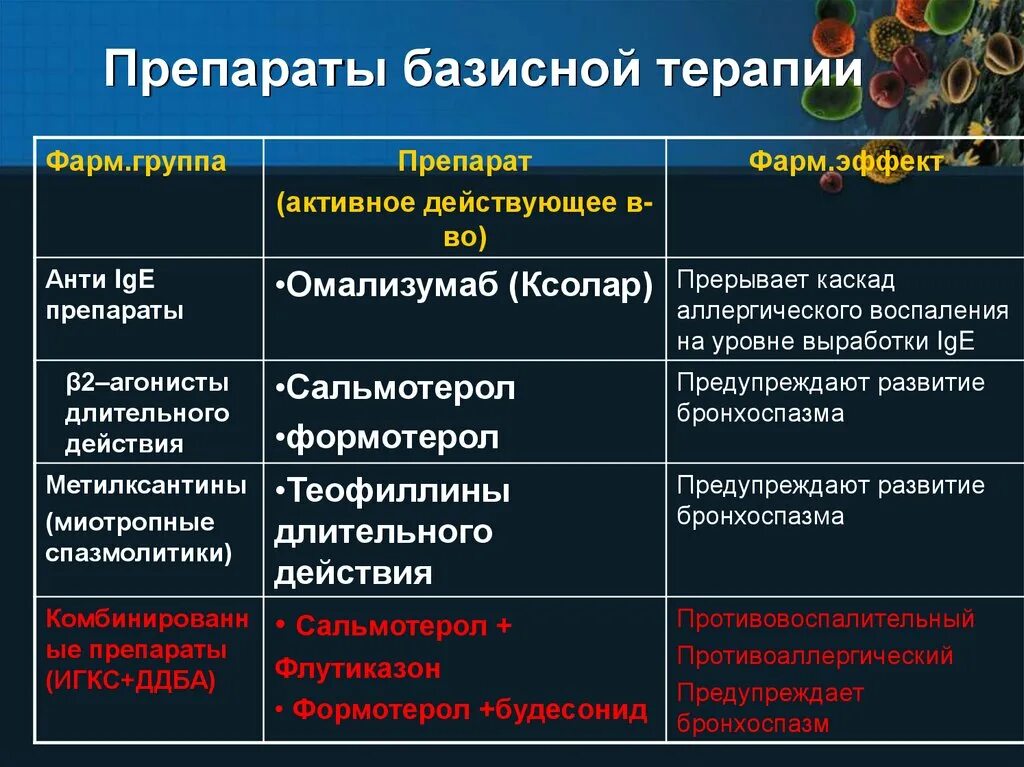 Препараты базисной терапии

| Фарм.группа | Препарат (активное действующее в-во) | Фарм.эффект |
|---|---|---|
| Анти IgE препараты | •Омализумаб (Ксолар) | Прерывает каскад аллергического воспаления на уровне выработки IgE |
| β2–агонисты длительного действия | •Сальмотерол •формотерол | Предупреждают развитие бронхоспазма |
| Метилксантины (миотропные спазмолитики) | •Теофиллины длительного действия | Предупреждают развитие бронхоспазма |
| Комбинированные препараты (ИГКС+ДДБА) | • Сальмотерол + Флутиказон • Формотерол +будесонид | Противовоспалительный Противоаллергический Предупреждает бронхоспазм |